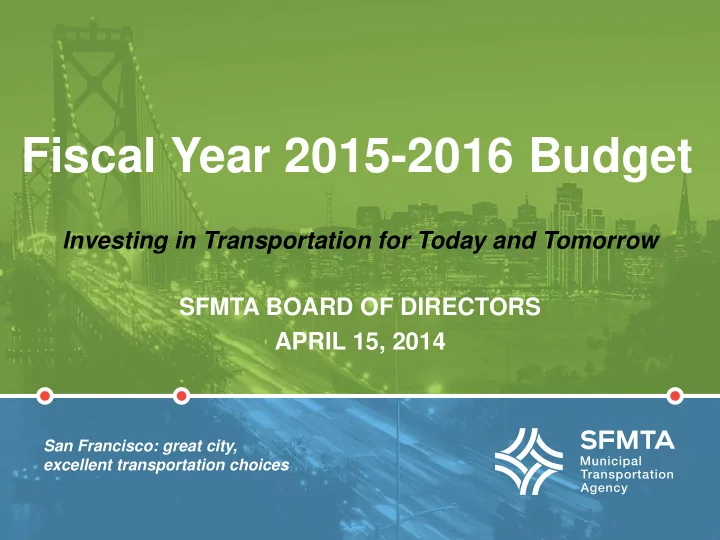 Fiscal Year 2015-2016 Budget

Investing in Transportation for Today and Tomorrow

SFMTA BOARD OF DIRECTORS
APRIL 15, 2014

San Francisco: great city, excellent transportation choices

SFMTA
Municipal Transportation Agency